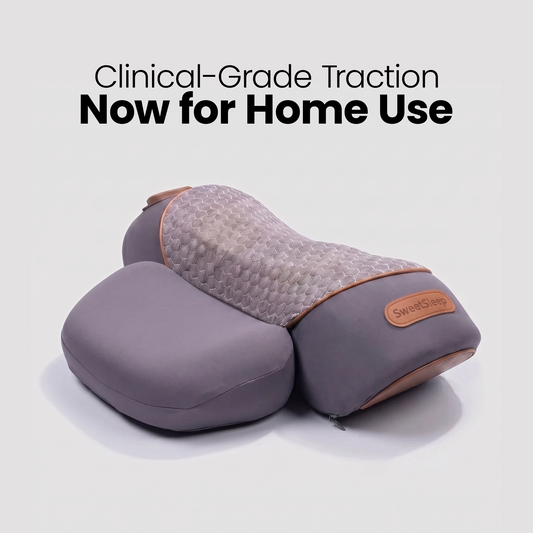 Clinical-Grade Traction
Now for Home Use

SweetSleep